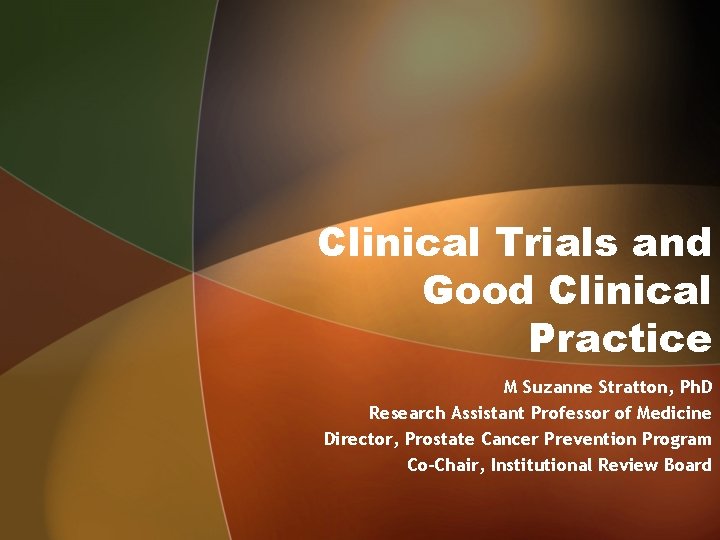 Clinical Trials and Good Clinical Practice

M Suzanne Stratton, PhD
Research Assistant Professor of Medicine
Director, Prostate Cancer Prevention Program
Co-Chair, Institutional Review Board